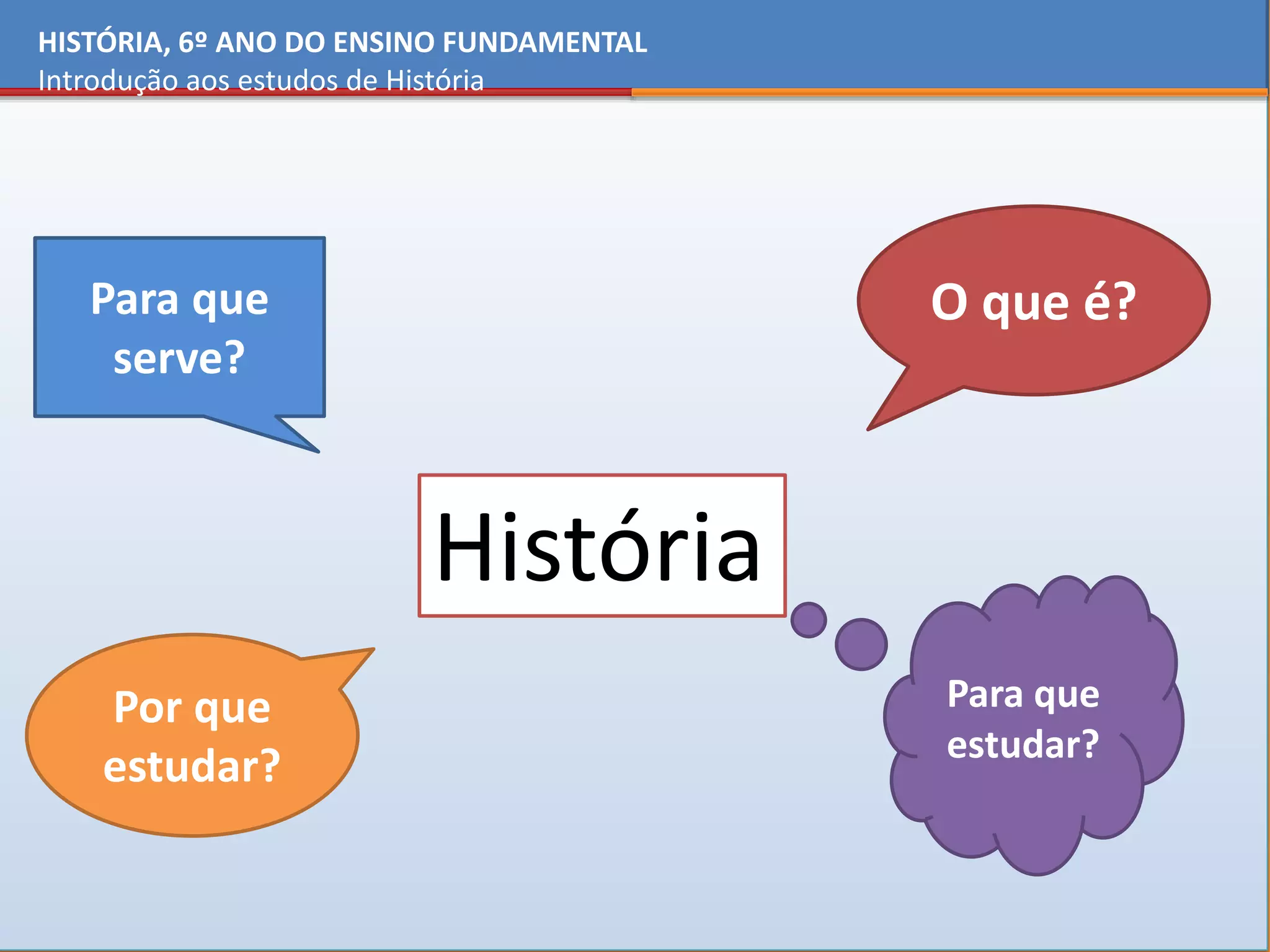 HISTÓRIA, 6º ANO DO ENSINO FUNDAMENTAL
Introdução aos estudos de História

Para que serve?

O que é?

História

Por que estudar?

Para que estudar?